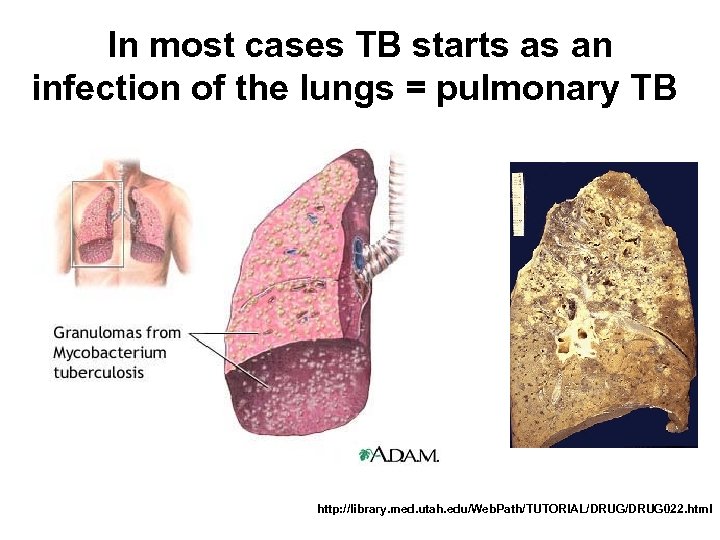 In most cases TB starts as an infection of the lungs = pulmonary TB

Granulomas from Mycobacterium tuberculosis

A.D.A.M.

http://library.med.utah.edu/WebPath/TUTORIAL/DRUG/DRUG022.html